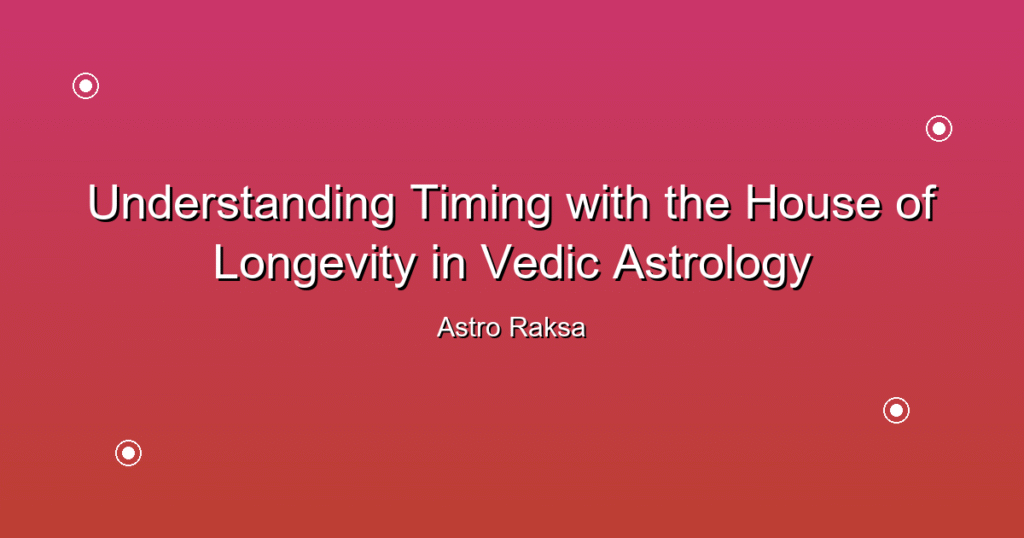 Understanding Timing with the House of Longevity in Vedic Astrology

Astro Raksa